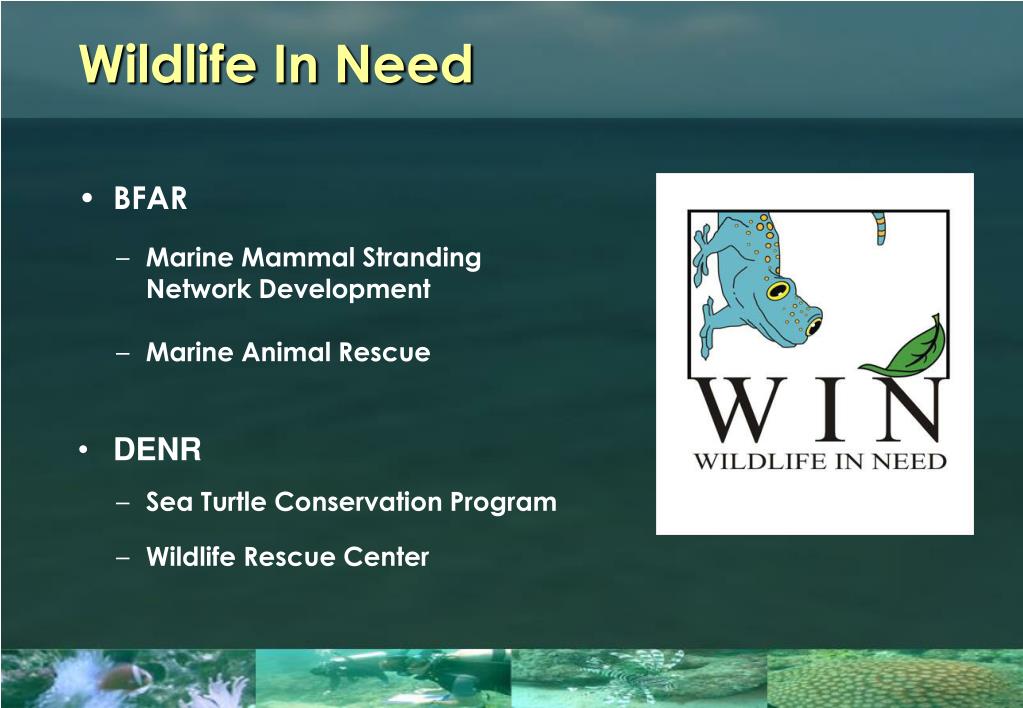 Wildlife In Need

• BFAR

– Marine Mammal Stranding Network Development

– Marine Animal Rescue

• DENR

– Sea Turtle Conservation Program

– Wildlife Rescue Center

WIN
WILDLIFE IN NEED